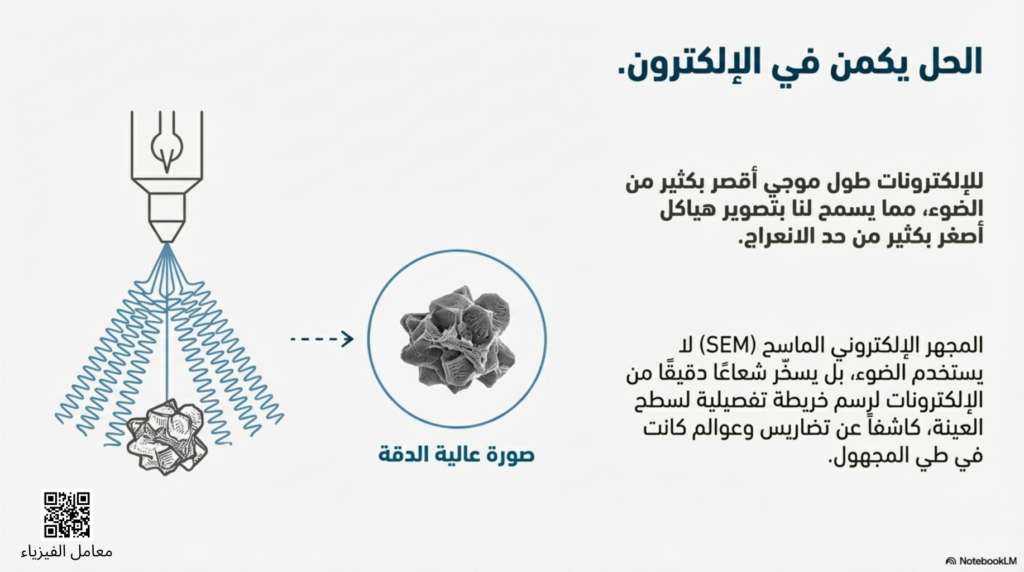 الحل يكمن في الإلكترون.

للإلكترونات طول موجي أقصر بكثير من الضوء، مما يسمح لنا بتصوير هياكل أصغر بكثير من حد الانعراج.

المجهر الإلكتروني الماسح (SEM) لا يستخدم الضوء، بل يسخّر شعاعًا دقيقًا من الإلكترونات لرسم خريطة تفصيلية لسطح العينة، كاشفاً عن تضاريس وعوالم كانت في طي المجهول.

صورة عالية الدقة

معامل الفيزياء

NotebookLM